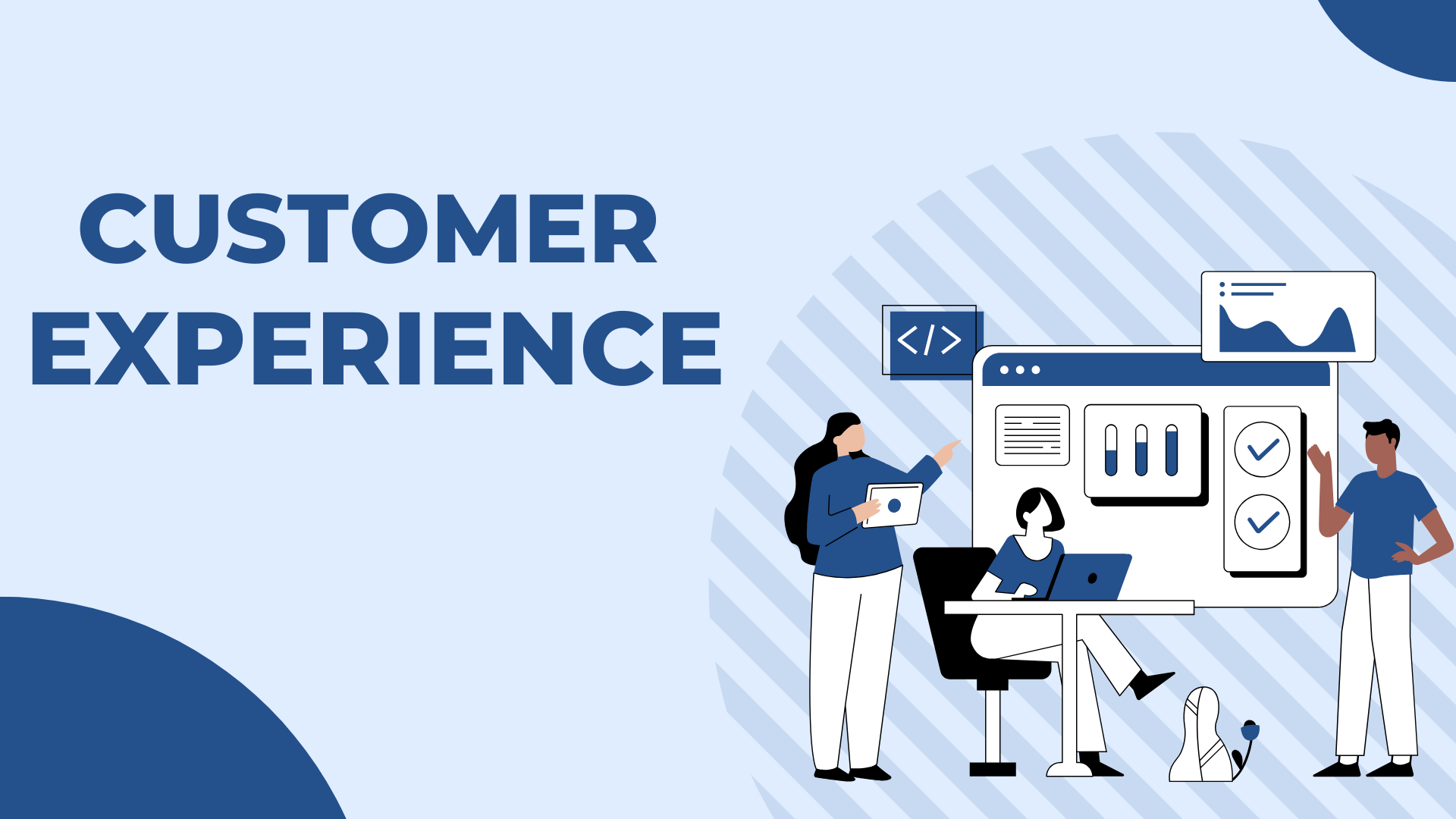 CUSTOMER EXPERIENCE

</>